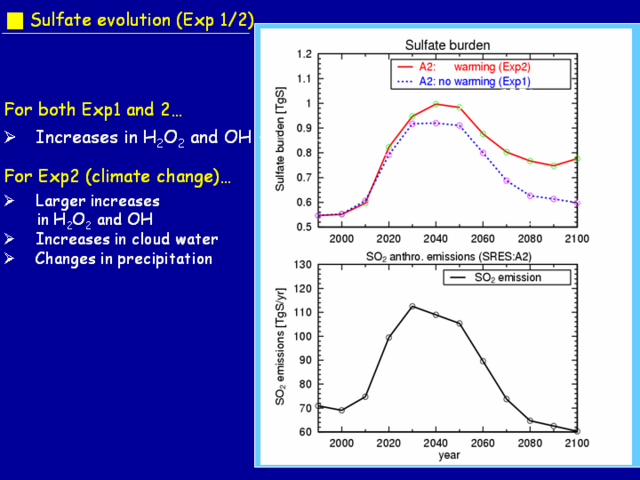 Sulfate evolution (Exp 1/2)

For both Exp1 and 2…

➢ Increases in $H_2O_2$ and OH

For Exp2 (climate change)…

➢ Larger increases in $H_2O_2$ and OH
➢ Increases in cloud water
➢ Changes in precipitation

Sulfate burden

A2: warming (Exp2)
A2: no warming (Exp1)

Sulfate burden [TgS]

1.2
1.1
1
0.9
0.8
0.7
0.6
0.5

2000 2020 2040 2060 2080 2100

$SO_2$ anthro. emissions (SRES:A2)

$SO_2$ emission

$SO_2$ emissions [TgS/yr]

130
120
110
100
90
80
70
60

2000 2020 2040 2060 2080 2100

year